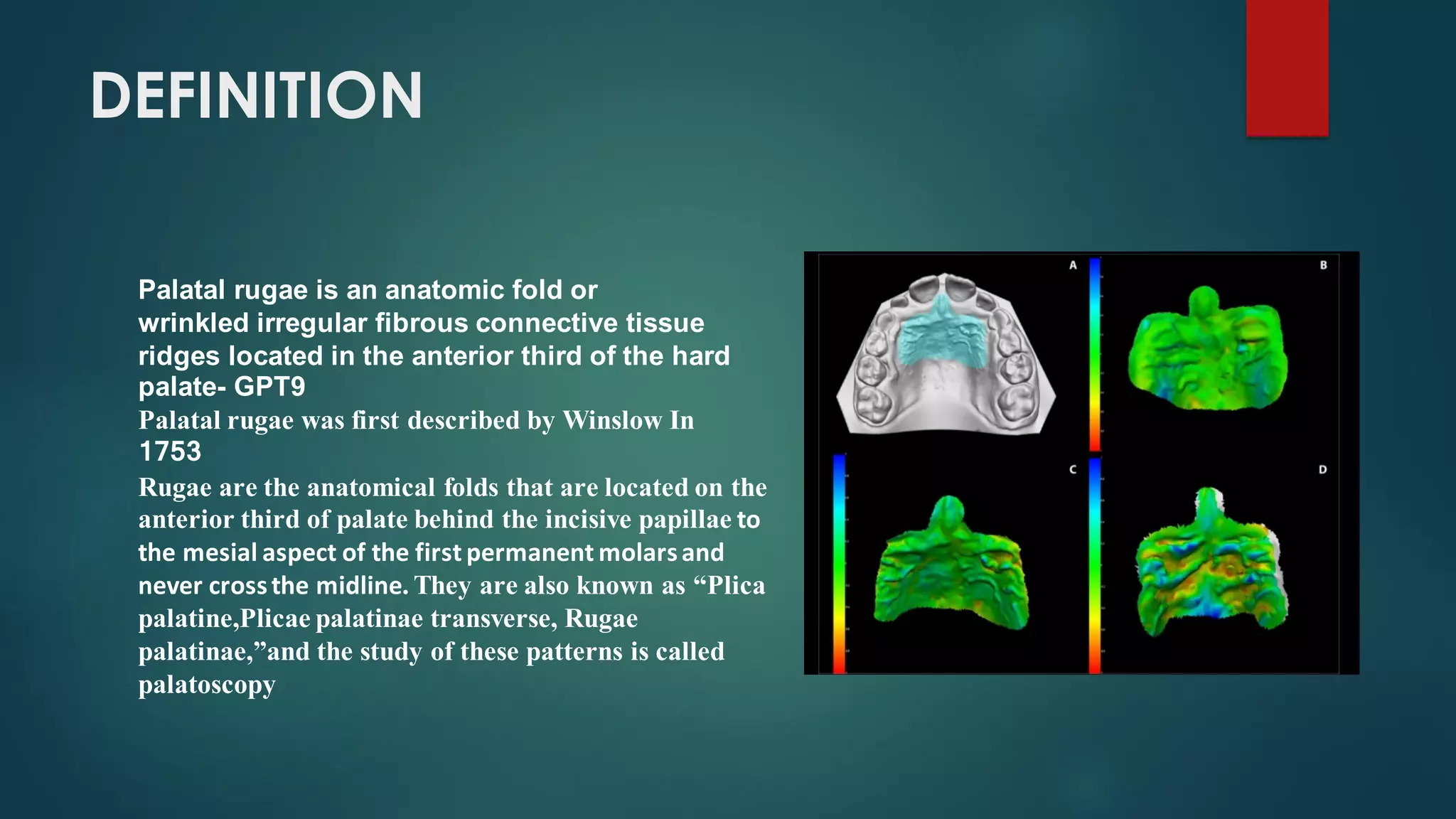 DEFINITION

Palatal rugae is an anatomic fold or wrinkled irregular fibrous connective tissue ridges located in the anterior third of the hard palate- GPT9
Palatal rugae was first described by Winslow In 1753
Rugae are the anatomical folds that are located on the anterior third of palate behind the incisive papillae to the mesial aspect of the first permanent molars and never cross the midline. They are also known as “Plica palatine,Plicae palatinae transverse, Rugae palatinae,”and the study of these patterns is called palatoscopy

A

B

C

D